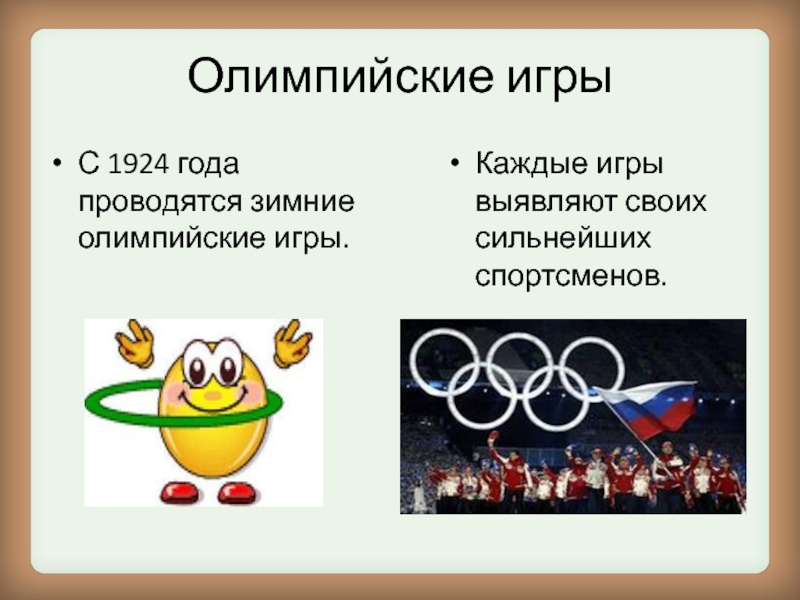 Олимпийские игры

• С 1924 года проводятся зимние олимпийские игры.

• Каждые игры выявляют своих сильнейших спортсменов.